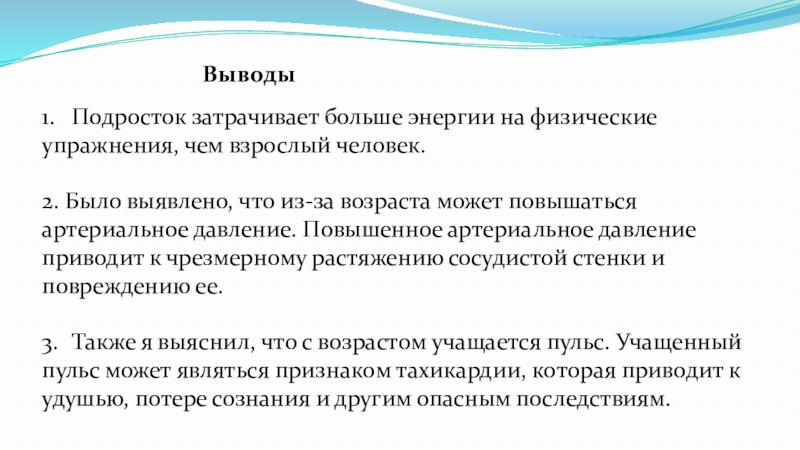 Выводы

1. Подросток затрачивает больше энергии на физические упражнения, чем взрослый человек.

2. Было выявлено, что из-за возраста может повышаться артериальное давление. Повышенное артериальное давление приводит к чрезмерному растяжению сосудистой стенки и повреждению ее.

3. Также я выяснил, что с возрастом учащается пульс. Учащенный пульс может являться признаком тахикардии, которая приводит к удушью, потере сознания и другим опасным последствиям.